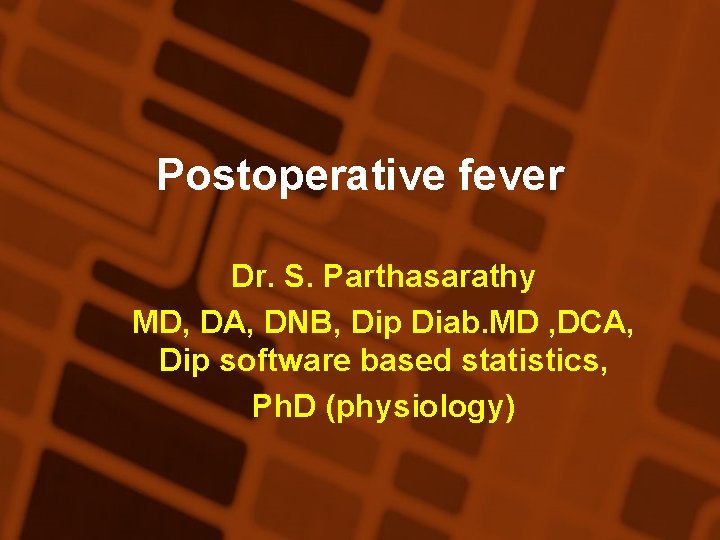 Postoperative fever

Dr. S. Parthasarathy
MD, DA, DNB, Dip Diab.MD ,DCA, Dip software based statistics,
PhD (physiology)